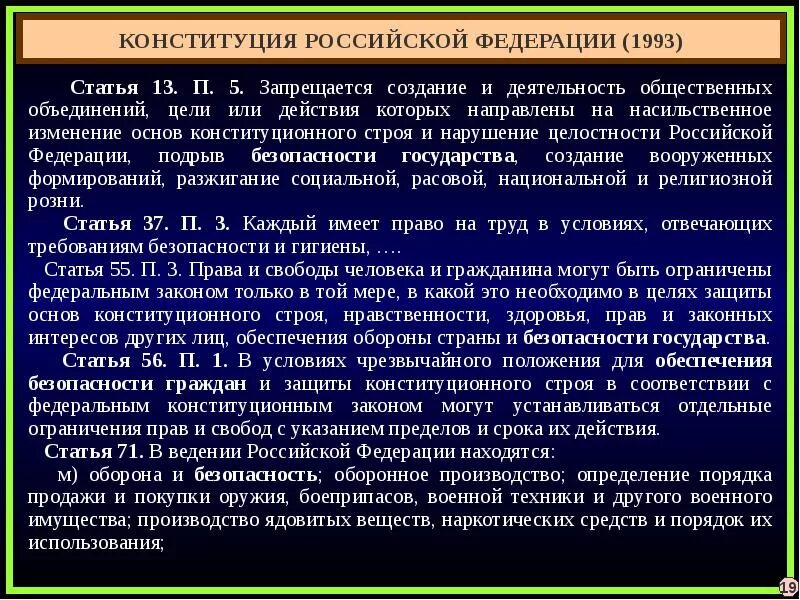 КОНСТИТУЦИЯ РОССИЙСКОЙ ФЕДЕРАЦИИ (1993)

Статья 13. П. 5. Запрещается создание и деятельность общественных объединений, цели или действия которых направлены на насильственное изменение основ конституционного строя и нарушение целостности Российской Федерации, подрыв безопасности государства, создание вооруженных формирований, разжигание социальной, расовой, национальной и религиозной розни.

Статья 37. П. 3. Каждый имеет право на труд в условиях, отвечающих требованиям безопасности и гигиены, ….

Статья 55. П. 3. Права и свободы человека и гражданина могут быть ограничены федеральным законом только в той мере, в какой это необходимо в целях защиты основ конституционного строя, нравственности, здоровья, прав и законных интересов других лиц, обеспечения обороны страны и безопасности государства.

Статья 56. П. 1. В условиях чрезвычайного положения для обеспечения безопасности граждан и защиты конституционного строя в соответствии с федеральным конституционным законом могут устанавливаться отдельные ограничения прав и свобод с указанием пределов и срока их действия.

Статья 71. В ведении Российской Федерации находятся:

м) оборона и безопасность; оборонное производство; определение порядка продажи и покупки оружия, боеприпасов, военной техники и другого военного имущества; производство ядовитых веществ, наркотических средств и порядок их использования;

19